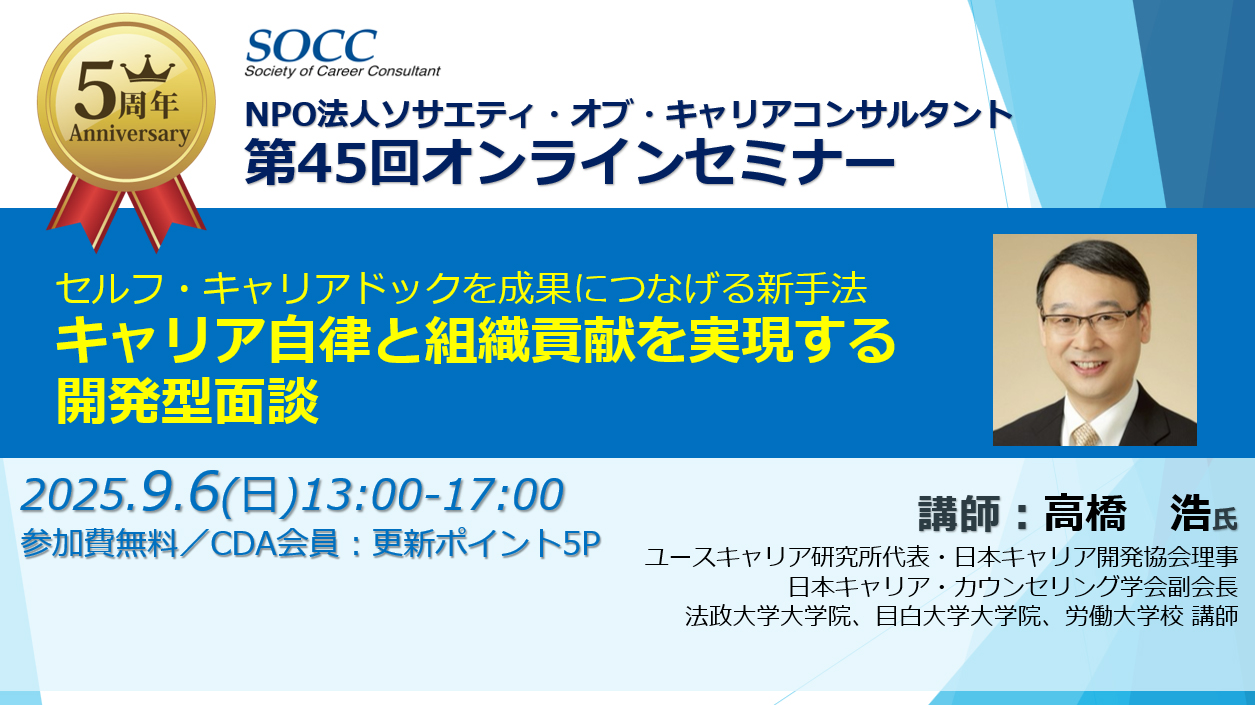 5周年
Anniversary

SOCC
Society of Career Consultant

NPO法人ソサエティ・オブ・キャリアコンサルタント
第45回オンラインセミナー

セルフ・キャリアドックを成果につなげる新手法
キャリア自律と組織貢献を実現する
開発型面談

2025.9.6(日)13:00-17:00
参加費無料／CDA会員：更新ポイント5P

講師：高橋　浩氏
ユースキャリア研究所代表・日本キャリア開発協会理事
日本キャリア・カウンセリング学会副会長
法政大学大学院、目白大学大学院、労働大学校 講師